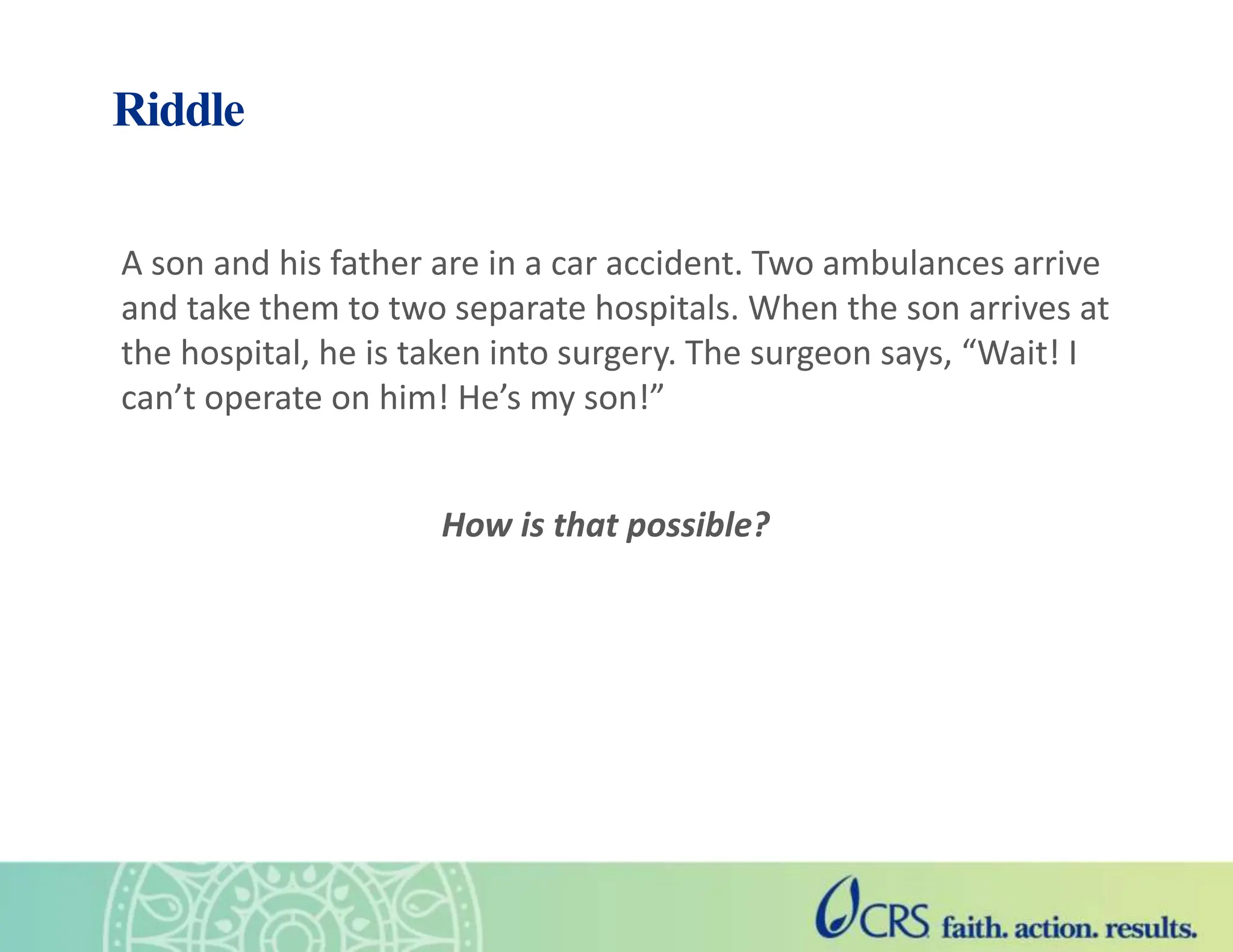 Riddle

A son and his father are in a car accident. Two ambulances arrive and take them to two separate hospitals. When the son arrives at the hospital, he is taken into surgery. The surgeon says, “Wait! I can’t operate on him! He’s my son!”

How is that possible?

CRS faith. action. results.